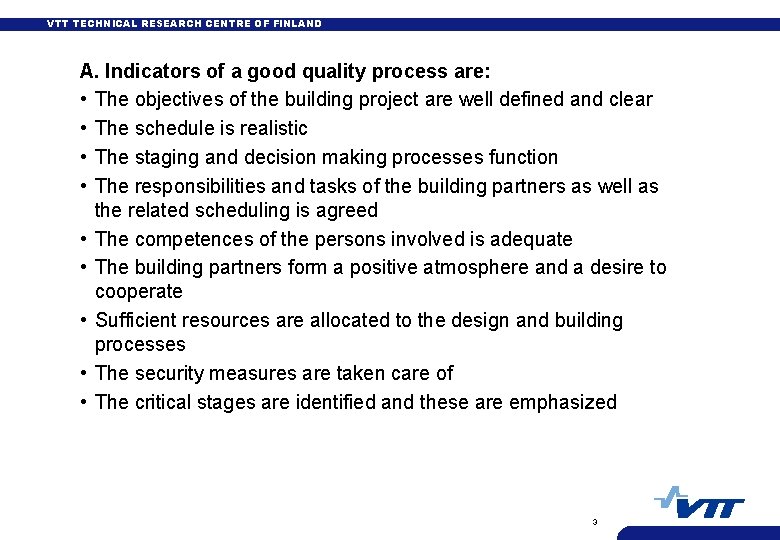 VTT TECHNICAL RESEARCH CENTRE OF FINLAND

A. Indicators of a good quality process are:

• The objectives of the building project are well defined and clear
• The schedule is realistic
• The staging and decision making processes function
• The responsibilities and tasks of the building partners as well as the related scheduling is agreed
• The competences of the persons involved is adequate
• The building partners form a positive atmosphere and a desire to cooperate
• Sufficient resources are allocated to the design and building processes
• The security measures are taken care of
• The critical stages are identified and these are emphasized

3

VTT